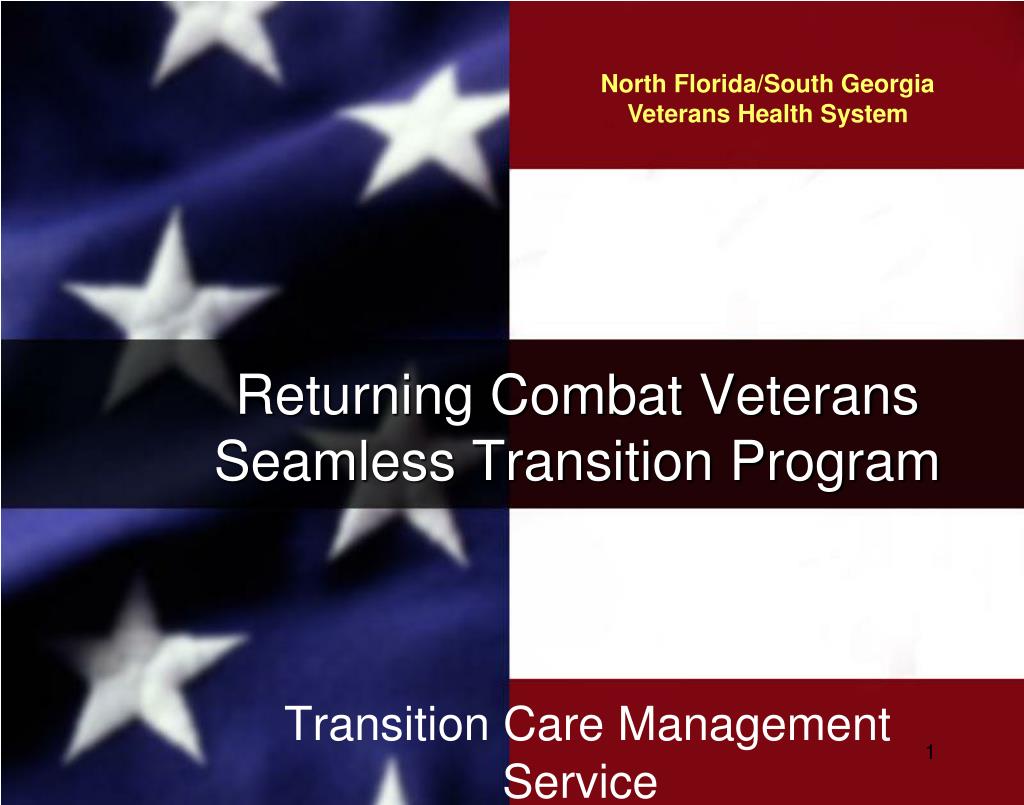 North Florida/South Georgia
Veterans Health System

Returning Combat Veterans
Seamless Transition Program

Transition Care Management Service

1